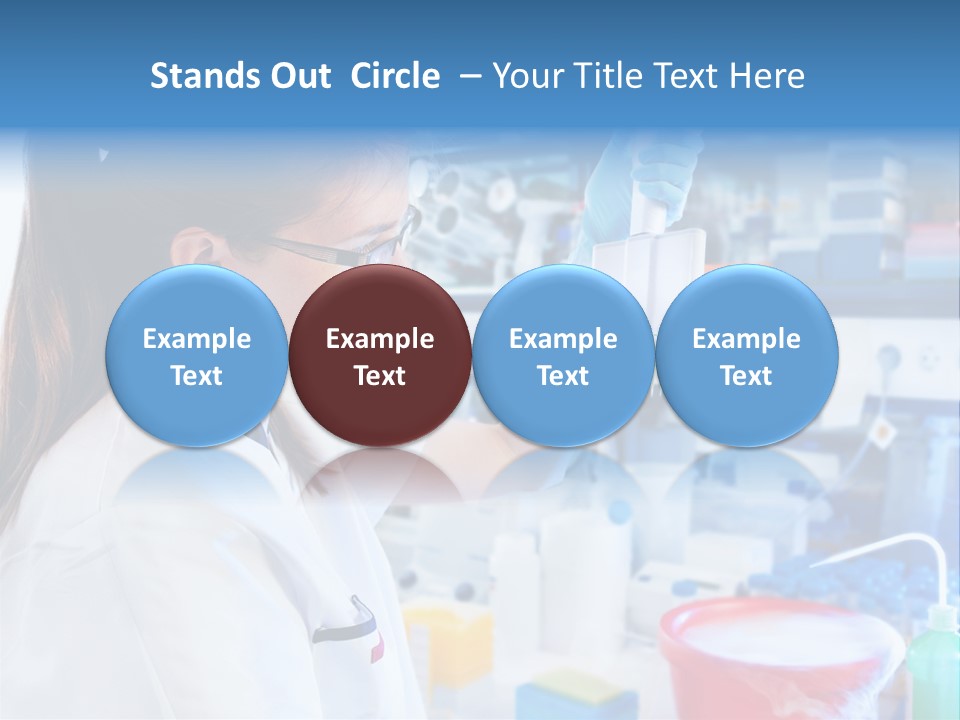 Stands Out Circle – Your Title Text Here

Example Text

Example Text

Example Text

Example Text